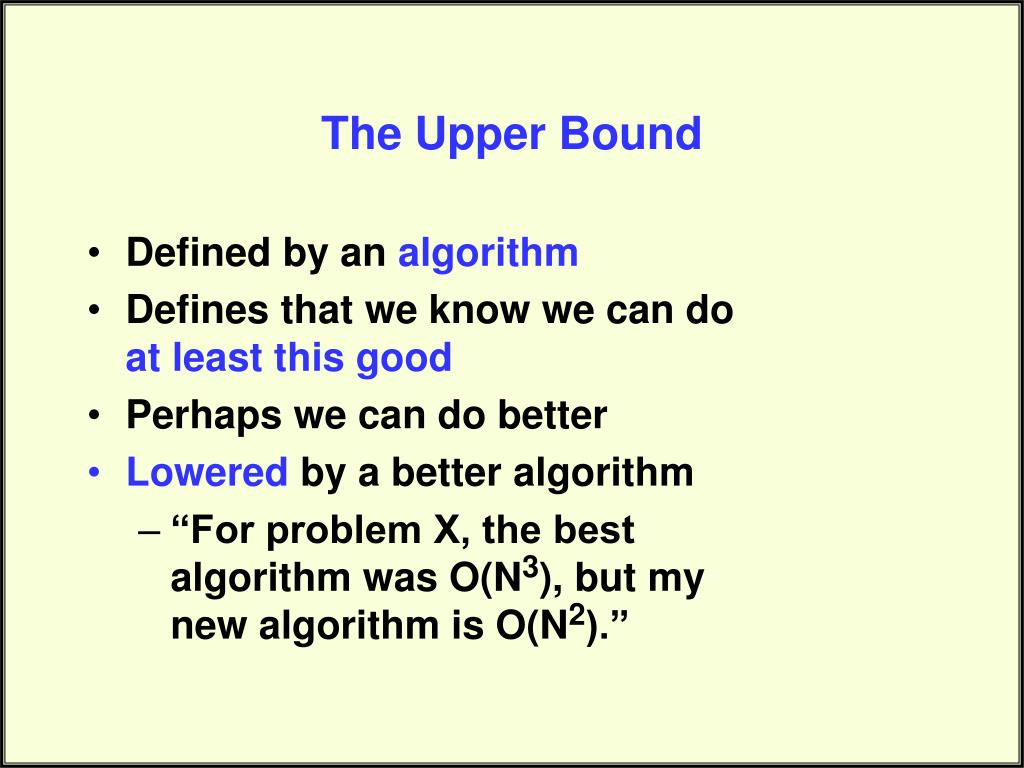 The Upper Bound

• Defined by an algorithm
• Defines that we know we can do at least this good
• Perhaps we can do better
• Lowered by a better algorithm
– “For problem X, the best algorithm was $O(N^3)$, but my new algorithm is $O(N^2)$.”